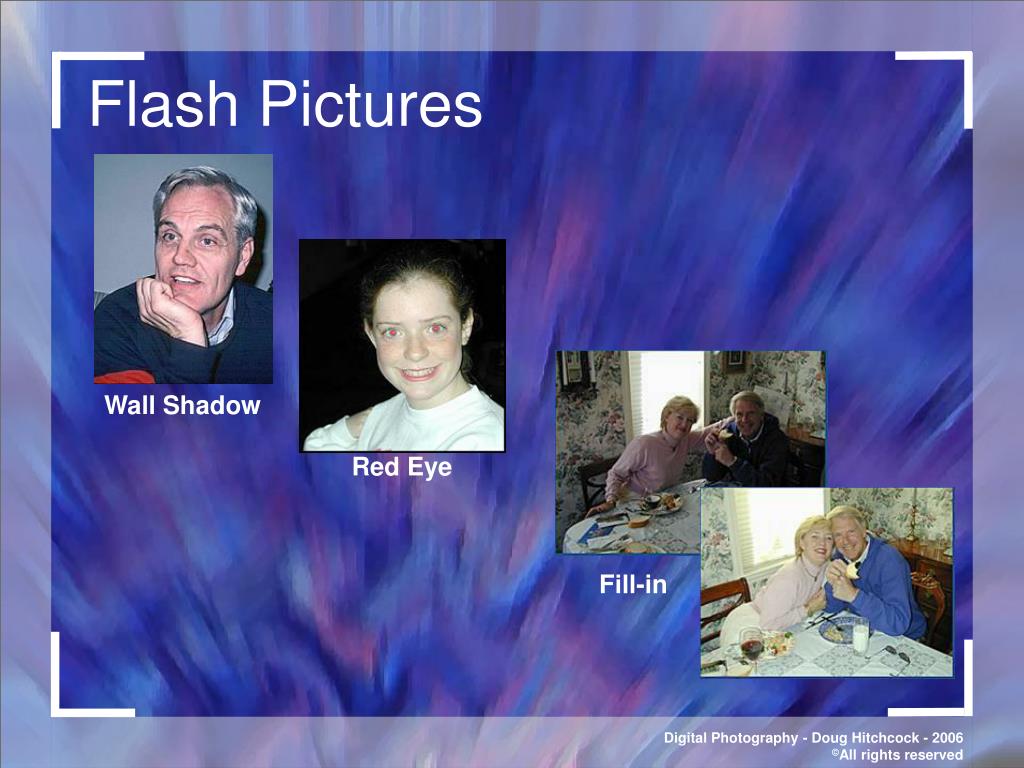 Flash Pictures

Wall Shadow

Red Eye

Fill-in

Digital Photography - Doug Hitchcock - 2006
©All rights reserved